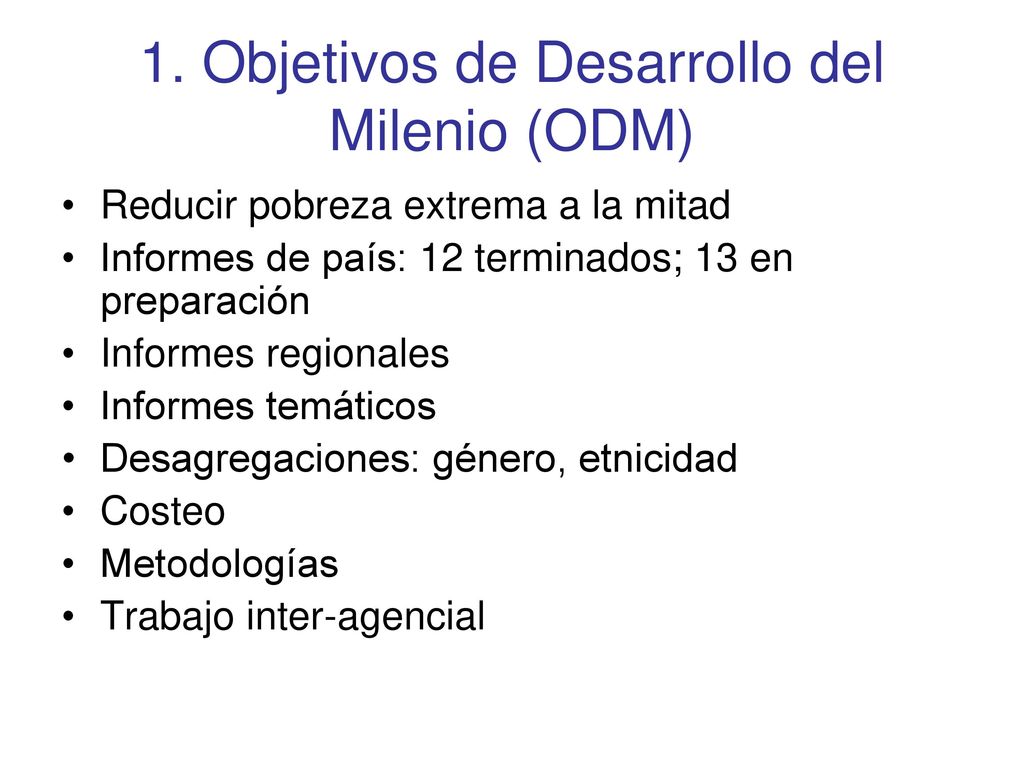 1. Objetivos de Desarrollo del Milenio (ODM)

• Reducir pobreza extrema a la mitad
• Informes de país: 12 terminados; 13 en preparación
• Informes regionales
• Informes temáticos
• Desagregaciones: género, etnicidad
• Costeo
• Metodologías
• Trabajo inter-agencial